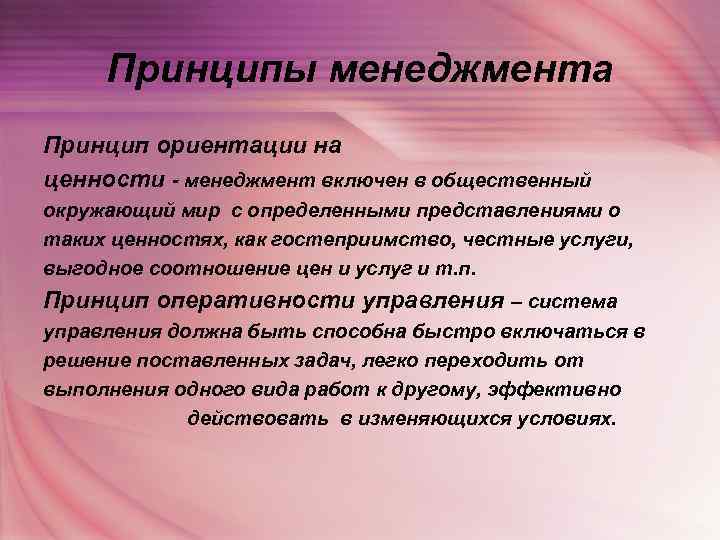 Принципы менеджмента

Принцип ориентации на ценности - менеджмент включен в общественный окружающий мир с определенными представлениями о таких ценностях, как гостеприимство, честные услуги, выгодное соотношение цен и услуг и т.п.

Принцип оперативности управления – система управления должна быть способна быстро включаться в решение поставленных задач, легко переходить от выполнения одного вида работ к другому, эффективно действовать в изменяющихся условиях.